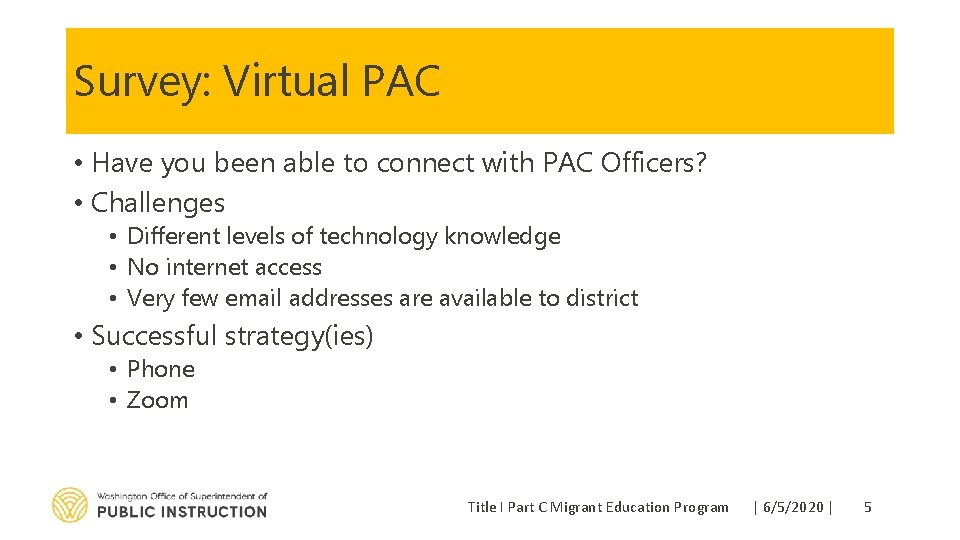 Survey: Virtual PAC

• Have you been able to connect with PAC Officers?
• Challenges
  • Different levels of technology knowledge
  • No internet access
  • Very few email addresses are available to district
• Successful strategy(ies)
  • Phone
  • Zoom

Washington Office of Superintendent of
PUBLIC INSTRUCTION

Title I Part C Migrant Education Program | 6/5/2020 | 5